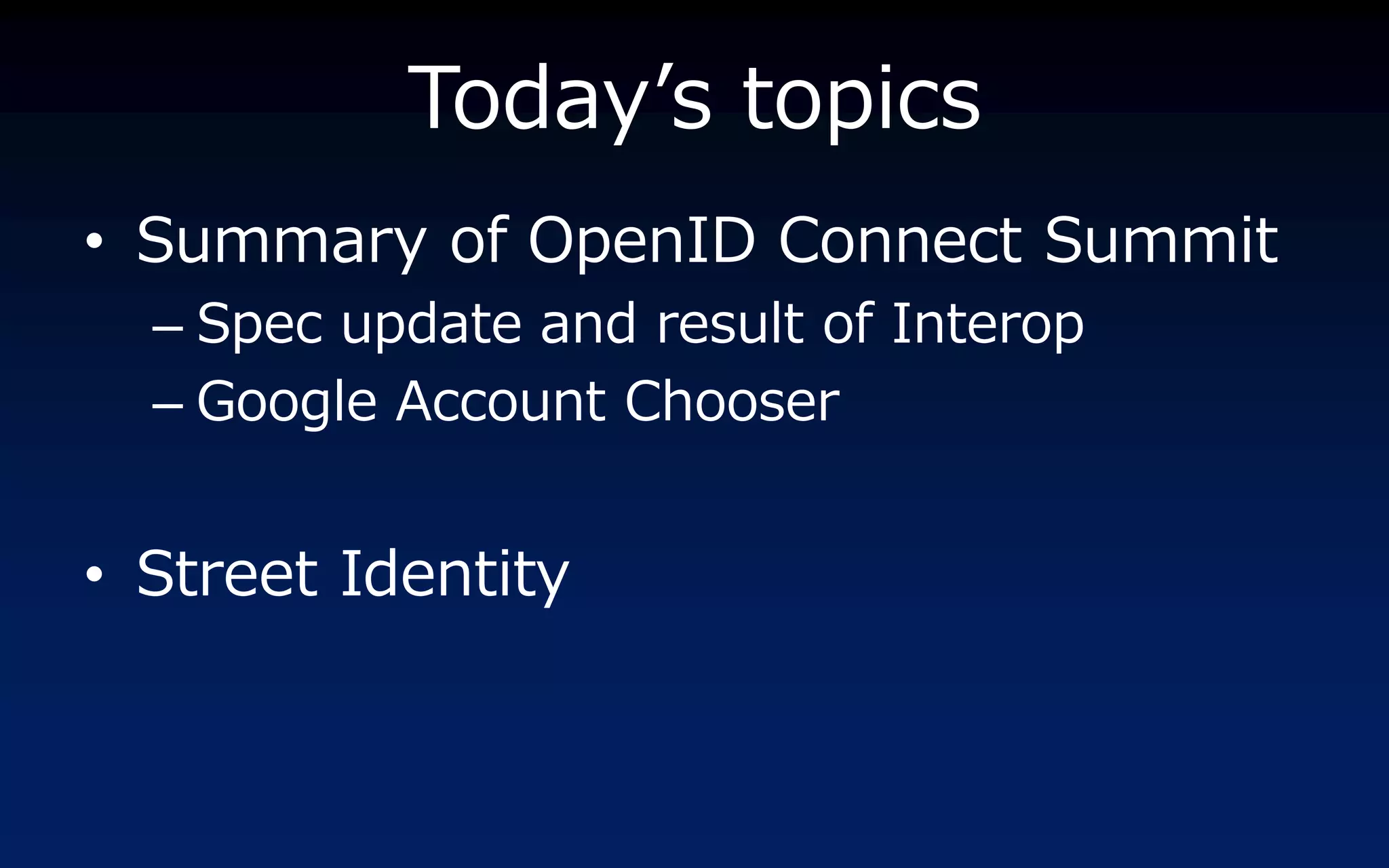 Today’s topics

• Summary of OpenID Connect Summit
– Spec update and result of Interop
– Google Account Chooser

• Street Identity